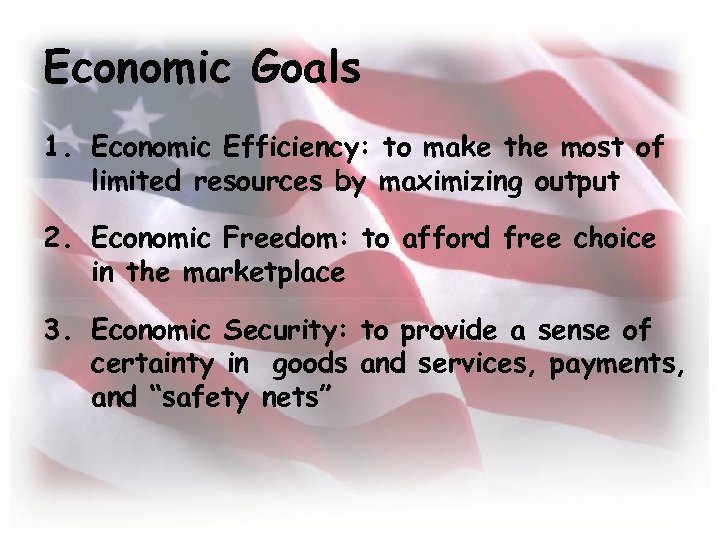 Economic Goals

1. Economic Efficiency: to make the most of limited resources by maximizing output

2. Economic Freedom: to afford free choice in the marketplace

3. Economic Security: to provide a sense of certainty in goods and services, payments, and “safety nets”